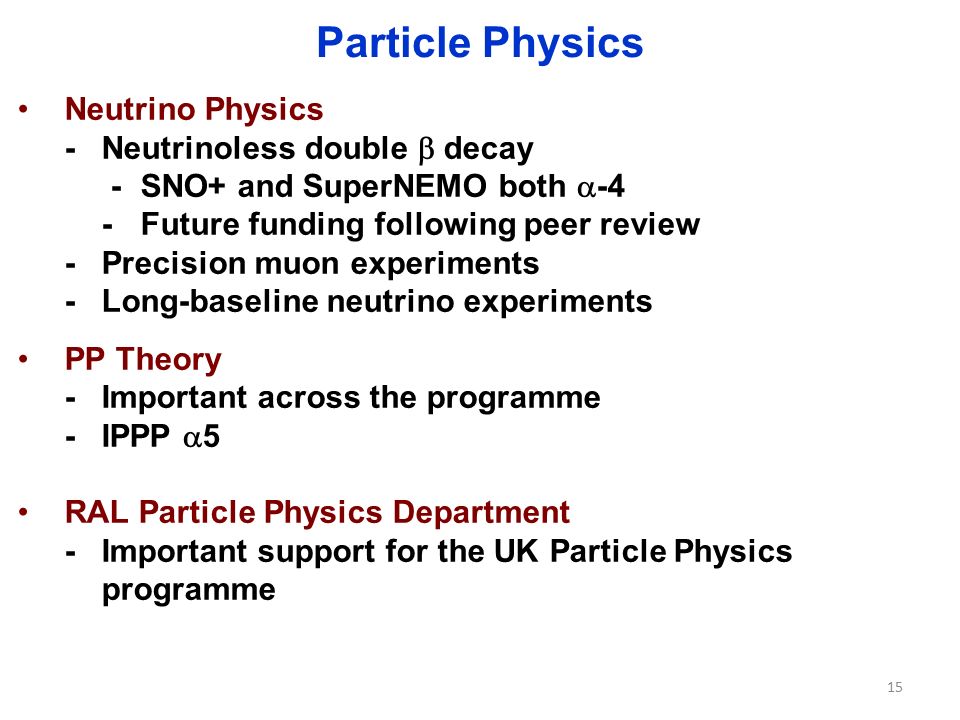 Particle Physics

• Neutrino Physics
- Neutrinoless double $\beta$ decay
- SNO+ and SuperNEMO both $\alpha$-4
- Future funding following peer review
- Precision muon experiments
- Long-baseline neutrino experiments

• PP Theory
- Important across the programme
- IPPP $\alpha$5

• RAL Particle Physics Department
- Important support for the UK Particle Physics programme

15